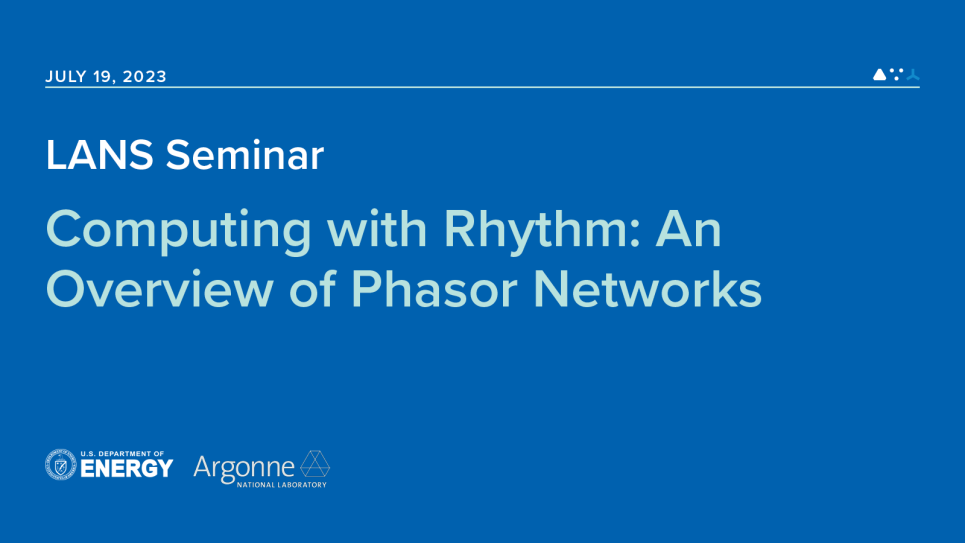 JULY 19, 2023

LANS Seminar

Computing with Rhythm: An Overview of Phasor Networks

U.S. DEPARTMENT OF ENERGY

Argonne NATIONAL LABORATORY